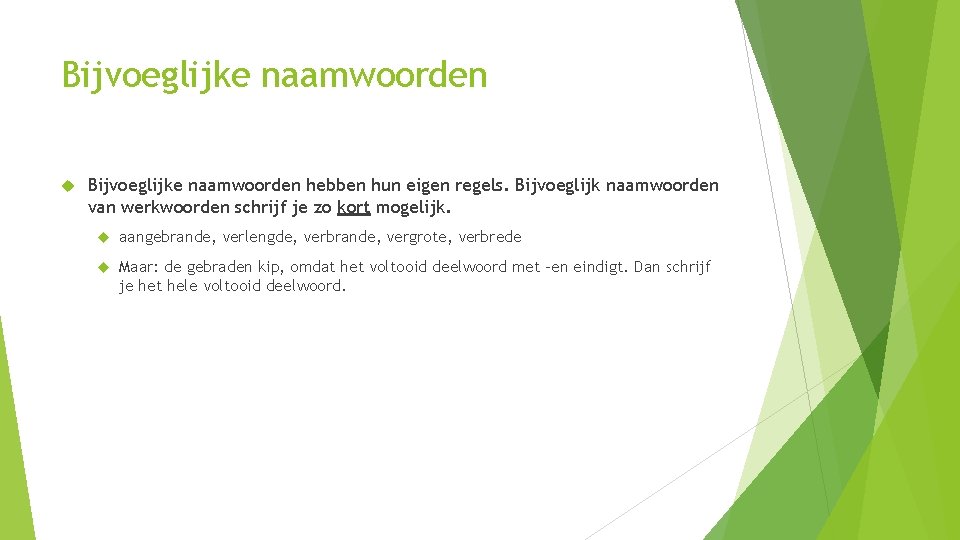 Bijvoeglijke naamwoorden

Bijvoeglijke naamwoorden hebben hun eigen regels. Bijvoeglijk naamwoorden van werkwoorden schrijf je zo kort mogelijk.

aangebrande, verlengde, verbrande, vergrote, verbrede

Maar: de gebraden kip, omdat het voltooid deelwoord met –en eindigt. Dan schrijf je het hele voltooid deelwoord.